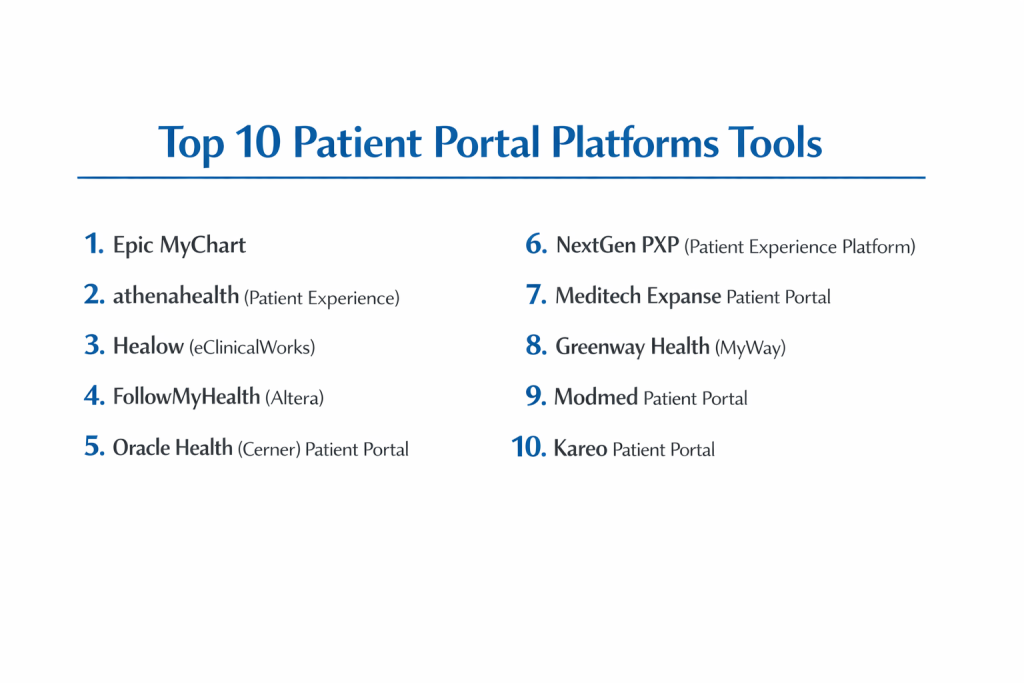 Top 10 Patient Portal Platforms Tools

1. Epic MyChart
2. athenahealth (Patient Experience)
3. Healow (eClinicalWorks)
4. FollowMyHealth (Altera)
5. Oracle Health (Cerner) Patient Portal

6. NextGen PXP (Patient Experience Platform)
7. Meditech Expanse Patient Portal
8. Greenway Health (MyWay)
9. Modmed Patient Portal
10. Kareo Patient Portal